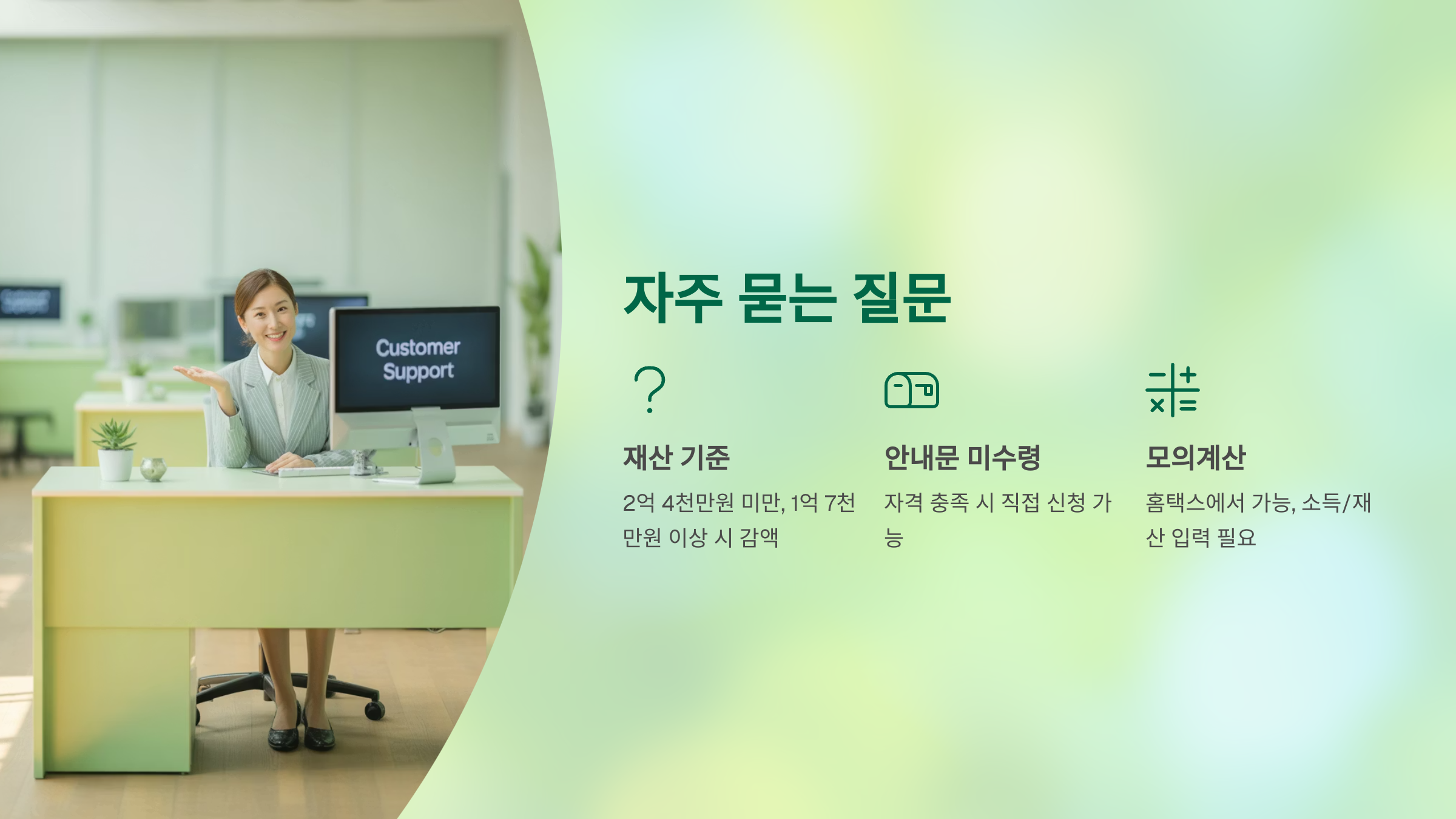 Customer Support

자주 묻는 질문

재산 기준

2억 4천만원 미만, 1억 7천만원 이상 시 감액

안내문 미수령

자격 충족 시 직접 신청 가능

모의계산

홈택스에서 가능, 소득/재산 입력 필요